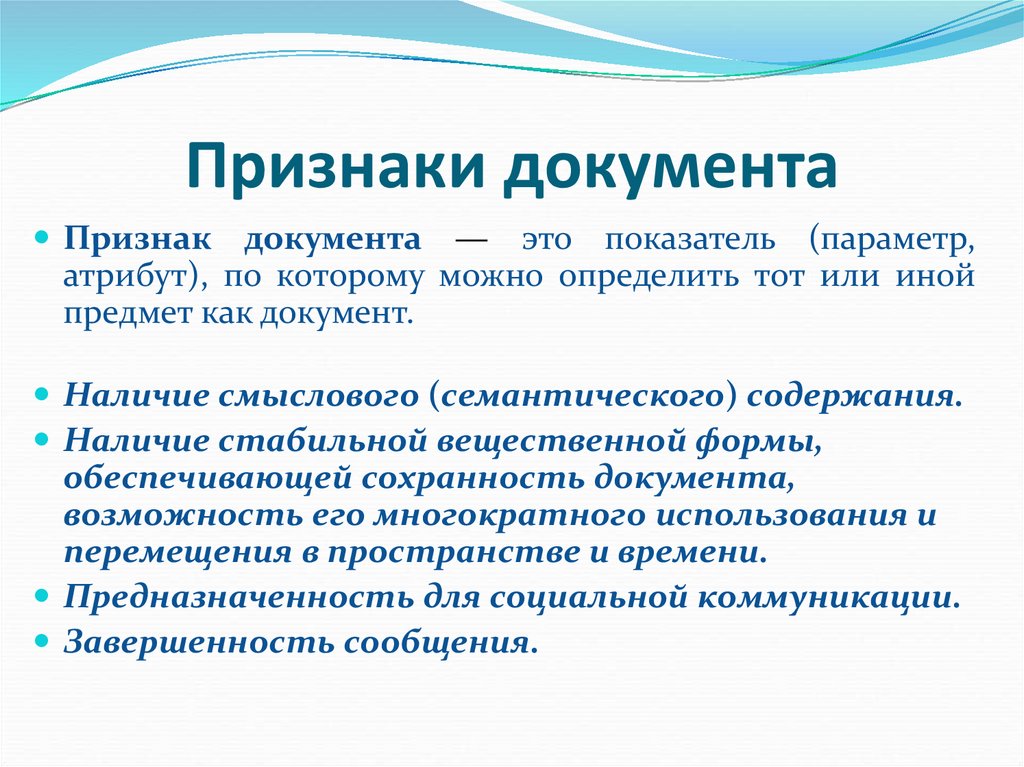 Признаки документа

Признак документа — это показатель (параметр, атрибут), по которому можно определить тот или иной предмет как документ.

Наличие смыслового (семантического) содержания.

Наличие стабильной вещественной формы, обеспечивающей сохранность документа, возможность его многократного использования и перемещения в пространстве и времени.

Предназначенность для социальной коммуникации.

Завершенность сообщения.